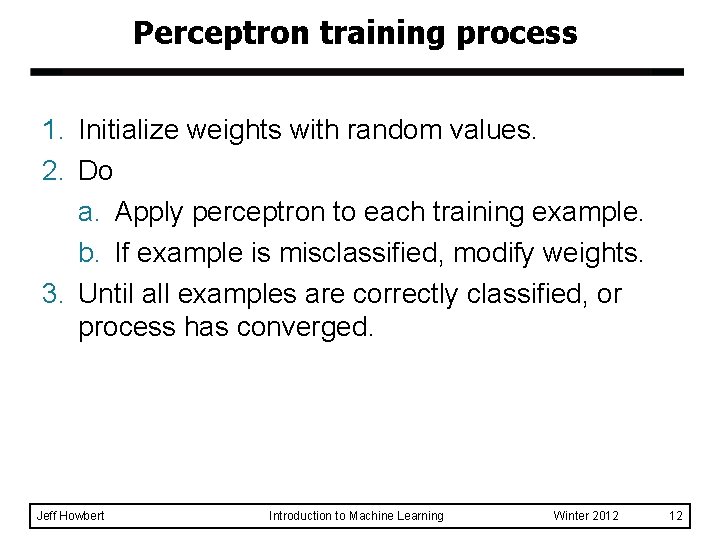 Perceptron training process

1. Initialize weights with random values.
2. Do
   a. Apply perceptron to each training example.
   b. If example is misclassified, modify weights.
3. Until all examples are correctly classified, or process has converged.

Jeff Howbert Introduction to Machine Learning Winter 2012 12